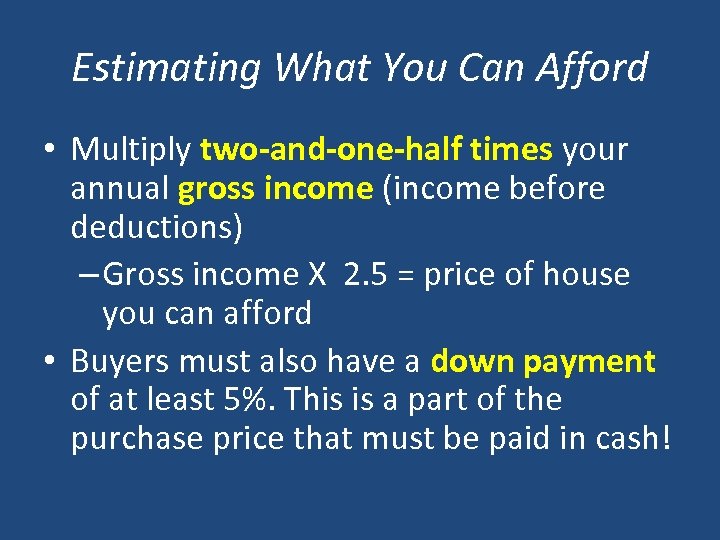 Estimating What You Can Afford

• Multiply two-and-one-half times your annual gross income (income before deductions)

– Gross income X 2.5 = price of house you can afford

• Buyers must also have a down payment of at least 5%. This is a part of the purchase price that must be paid in cash!